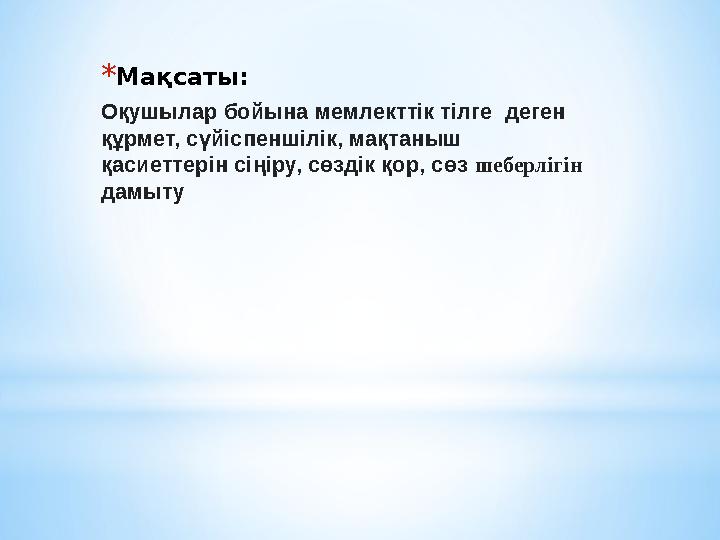 *Мақсаты:

Оқушылар бойына мемлекттік тілге деген құрмет, сүйіспеншілік, мақтаныш қасиеттерін сіңіру, сөздік қор, сөз шеберлігін дамыту